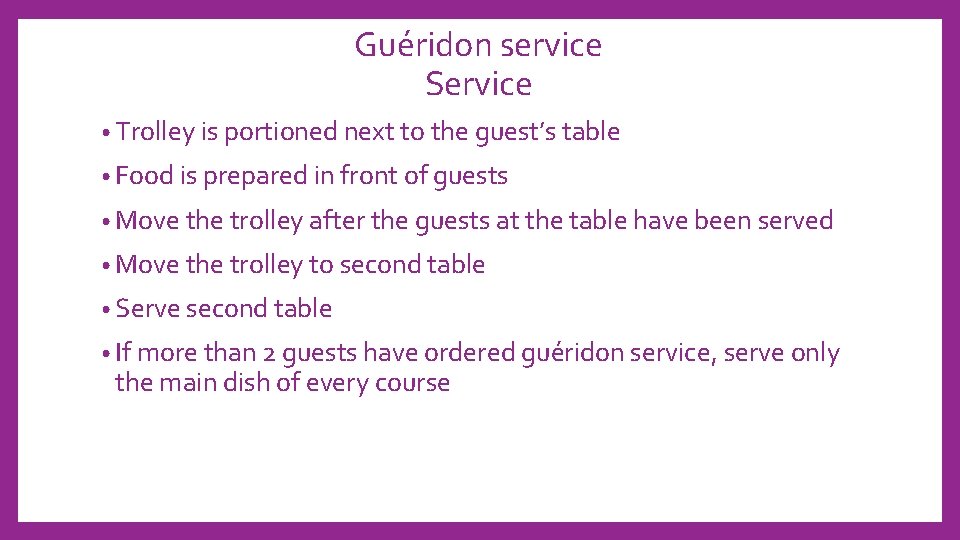 Guéridon service
Service

• Trolley is portioned next to the guest’s table
• Food is prepared in front of guests
• Move the trolley after the guests at the table have been served
• Move the trolley to second table
• Serve second table
• If more than 2 guests have ordered guéridon service, serve only the main dish of every course